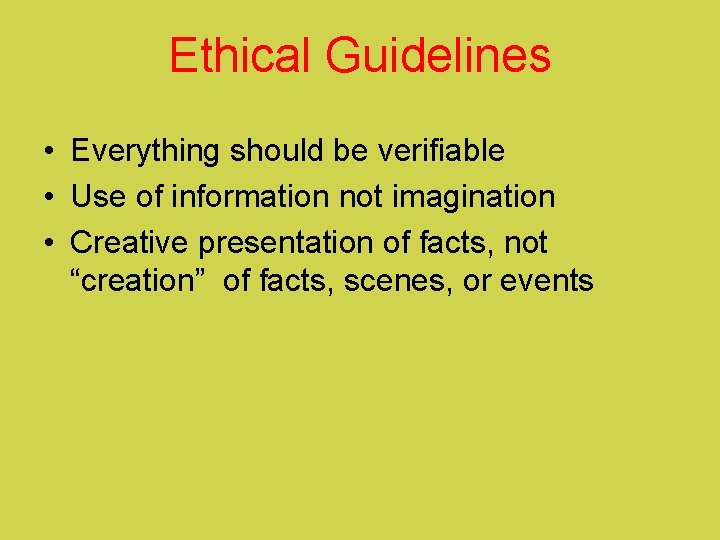 Ethical Guidelines

• Everything should be verifiable
• Use of information not imagination
• Creative presentation of facts, not “creation” of facts, scenes, or events